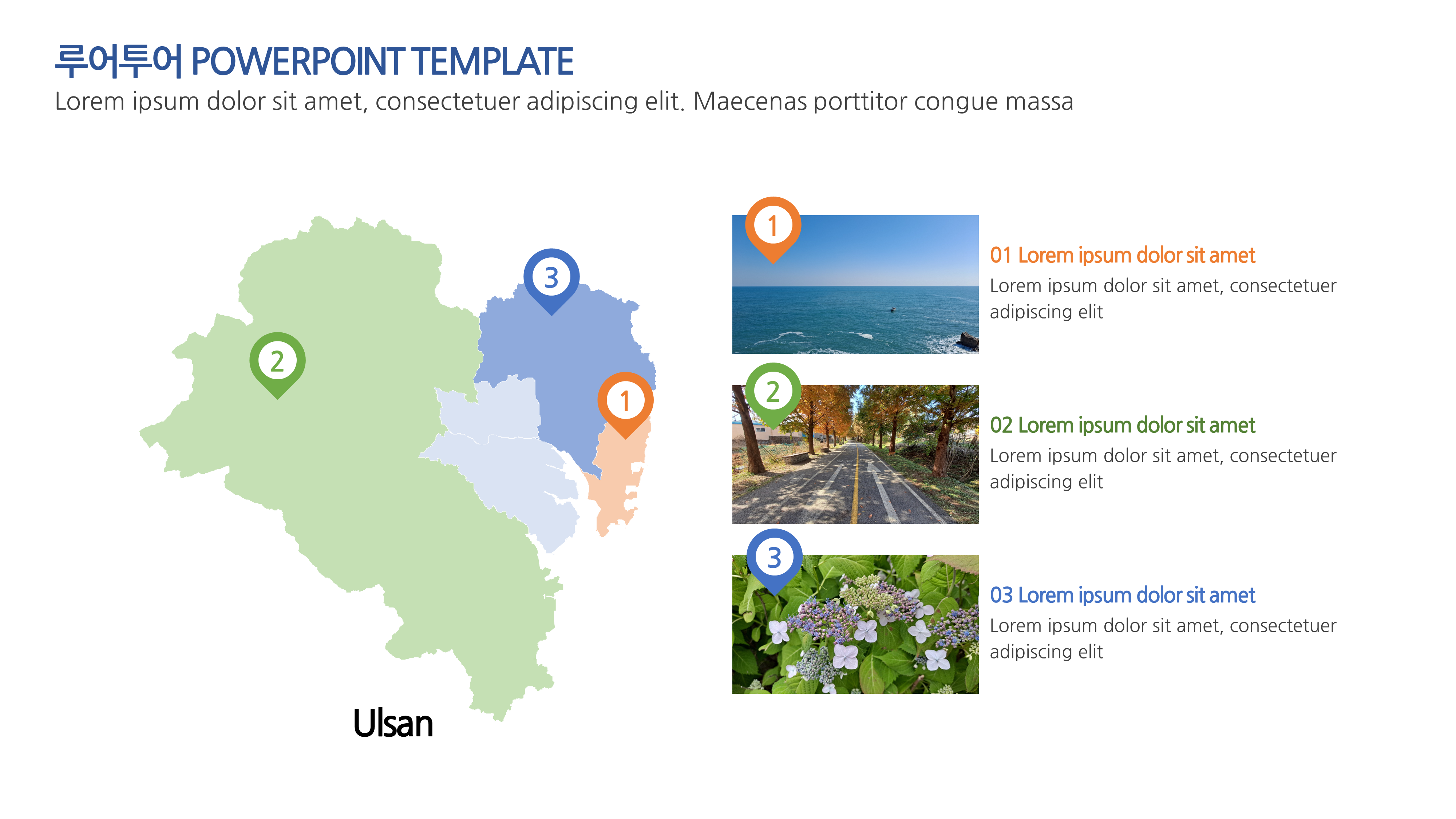 루어투어 POWERPOINT TEMPLATE

Lorem ipsum dolor sit amet, consectetuer adipiscing elit. Maecenas porttitor congue massa

3

2

1

Ulsan

1

01 Lorem ipsum dolor sit amet

Lorem ipsum dolor sit amet, consectetuer adipiscing elit

2

02 Lorem ipsum dolor sit amet

Lorem ipsum dolor sit amet, consectetuer adipiscing elit

3

03 Lorem ipsum dolor sit amet

Lorem ipsum dolor sit amet, consectetuer adipiscing elit